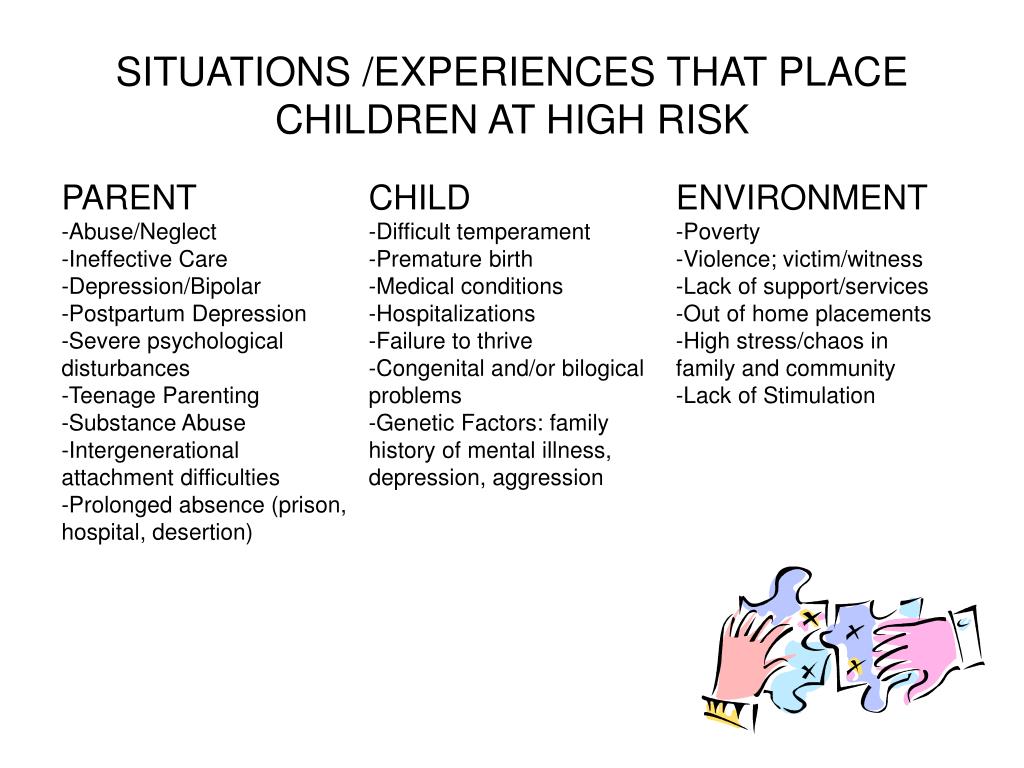 SITUATIONS /EXPERIENCES THAT PLACE CHILDREN AT HIGH RISK

PARENT
-Abuse/Neglect
-Ineffective Care
-Depression/Bipolar
-Postpartum Depression
-Severe psychological disturbances
-Teenage Parenting
-Substance Abuse
-Intergenerational attachment difficulties
-Prolonged absence (prison, hospital, desertion)

CHILD
-Difficult temperament
-Premature birth
-Medical conditions
-Hospitalizations
-Failure to thrive
-Congenital and/or bilogical problems
-Genetic Factors: family history of mental illness, depression, aggression

ENVIRONMENT
-Poverty
-Violence; victim/witness
-Lack of support/services
-Out of home placements
-High stress/chaos in family and community
-Lack of Stimulation